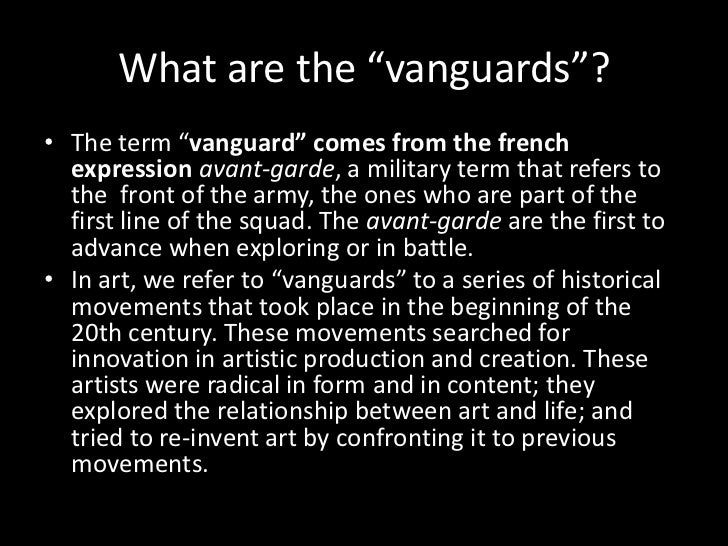 What are the “vanguards”?

• The term “vanguard” comes from the french expression avant-garde, a military term that refers to the front of the army, the ones who are part of the first line of the squad. The avant-garde are the first to advance when exploring or in battle.
• In art, we refer to “vanguards” to a series of historical movements that took place in the beginning of the 20th century. These movements searched for innovation in artistic production and creation. These artists were radical in form and in content; they explored the relationship between art and life; and tried to re-invent art by confronting it to previous movements.